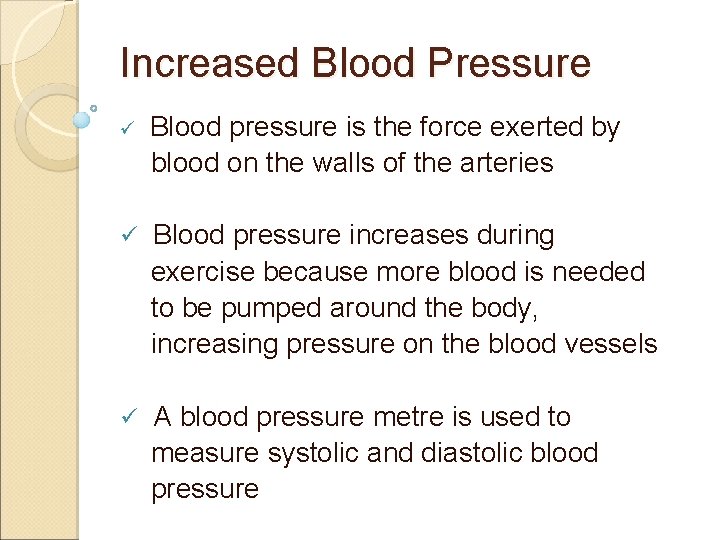 Increased Blood Pressure

✓ Blood pressure is the force exerted by blood on the walls of the arteries

✓ Blood pressure increases during exercise because more blood is needed to be pumped around the body, increasing pressure on the blood vessels

✓ A blood pressure metre is used to measure systolic and diastolic blood pressure